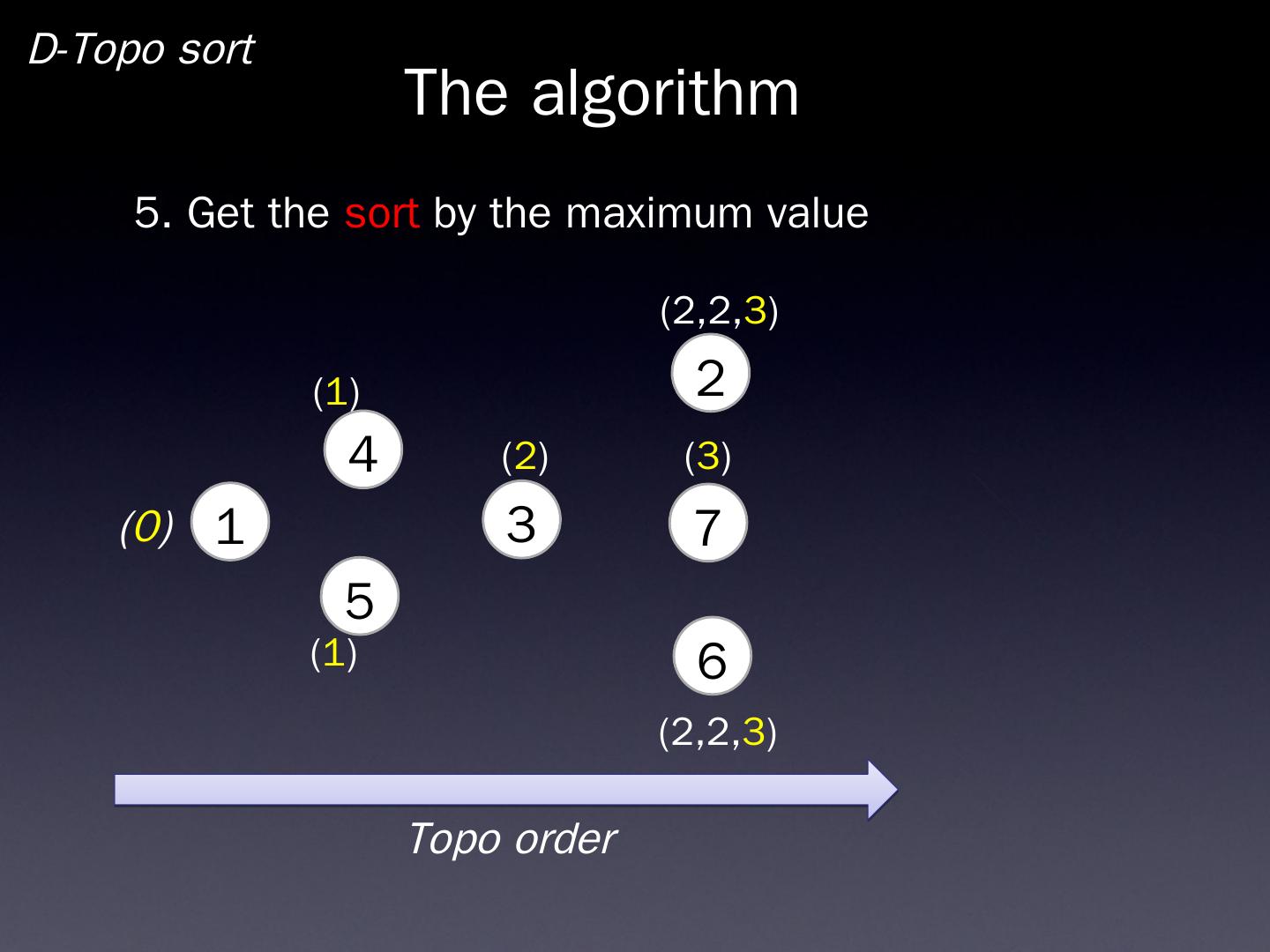 D-Topo sort

The algorithm

5. Get the sort by the maximum value

(2,2,3)

2

(1)

4

(2)

(3)

(0) 1

3

7

5

(1)

6

(2,2,3)

Topo order